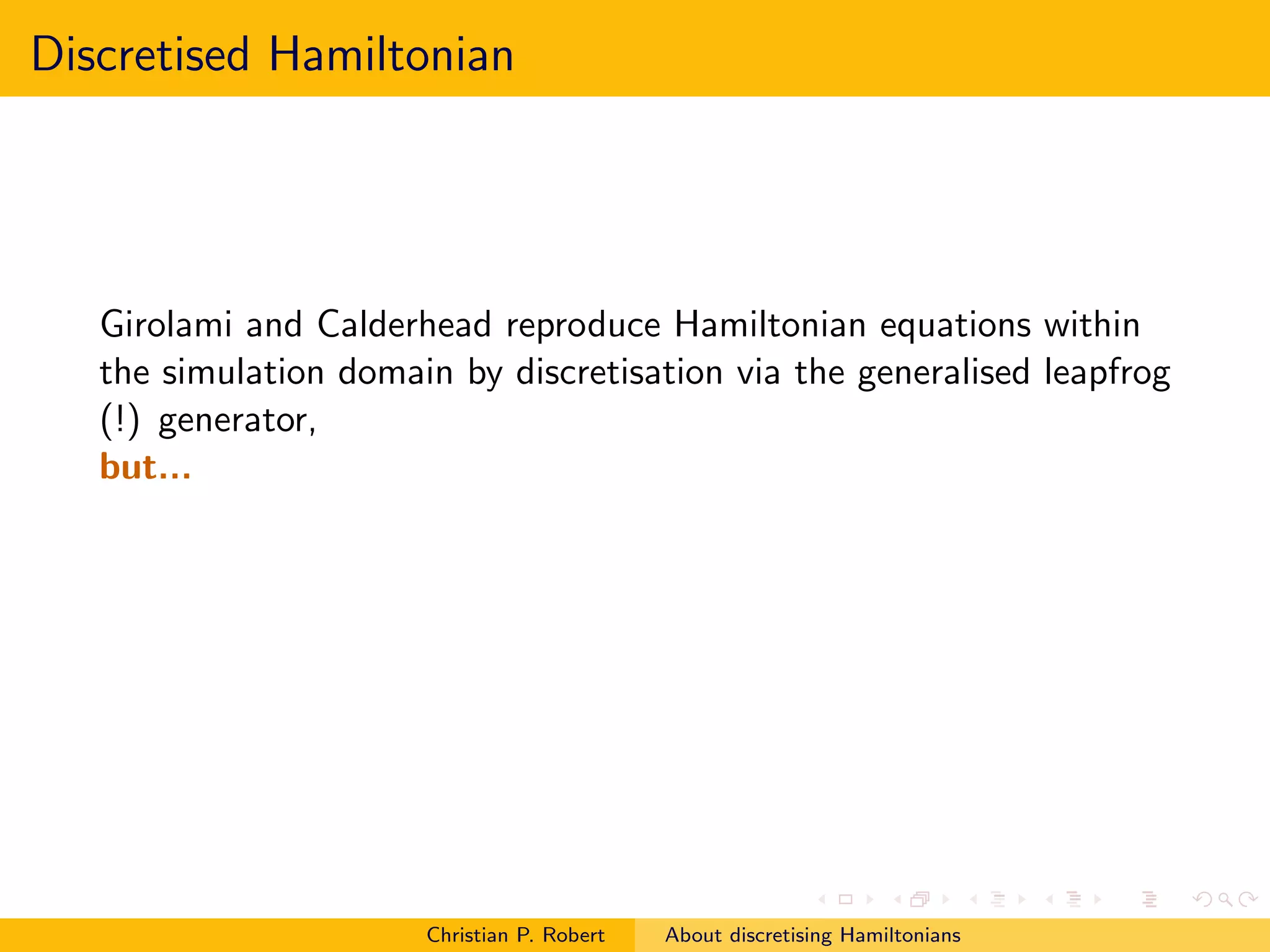 Discretised Hamiltonian

Girolami and Calderhead reproduce Hamiltonian equations within the simulation domain by discretisation via the generalised leapfrog (!) generator,
but...

Christian P. Robert About discretising Hamiltonians